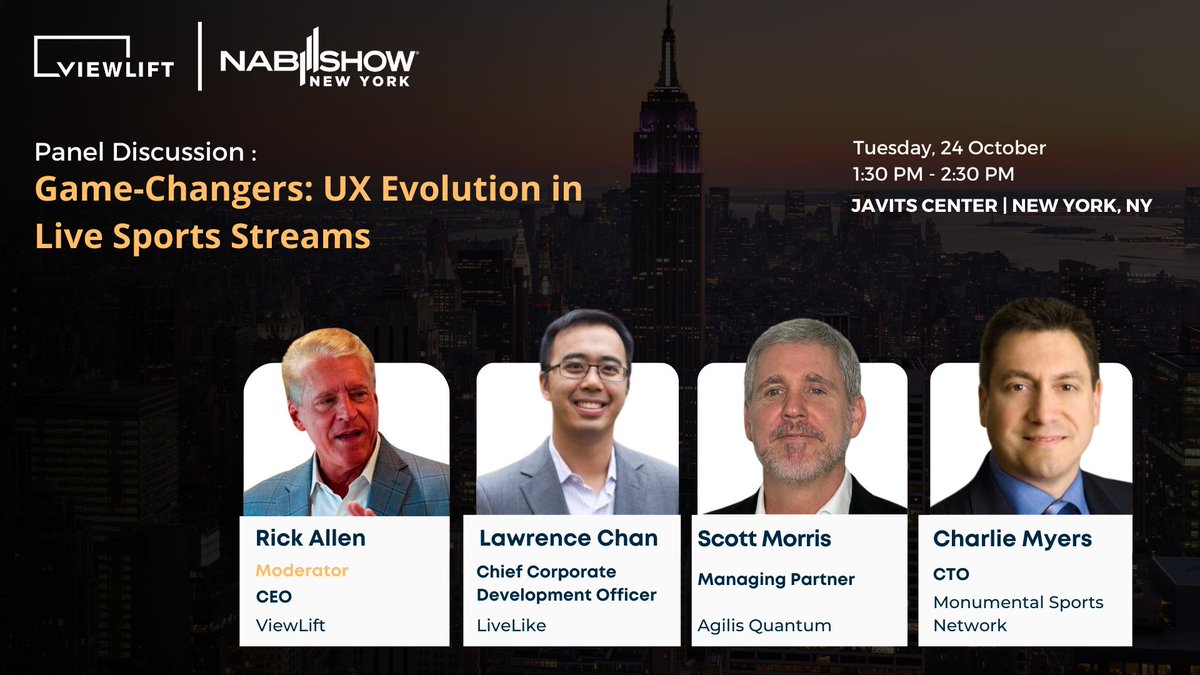 VIEWLIFT

NAB SHOW NEW YORK

Panel Discussion :
Game-Changers: UX Evolution in Live Sports Streams

Tuesday, 24 October
1:30 PM - 2:30 PM
JAVITS CENTER | NEW YORK, NY

Rick Allen
Moderator
CEO
ViewLift

Lawrence Chan
Chief Corporate Development Officer
LiveLike

Scott Morris
Managing Partner
Agilis Quantum

Charlie Myers
CTO
Monumental Sports Network